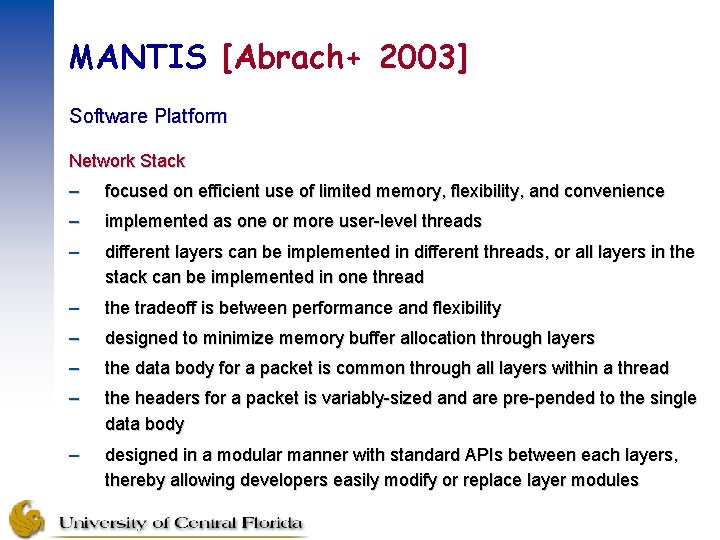 MANTIS [Abrach+ 2003]

Software Platform

Network Stack

– focused on efficient use of limited memory, flexibility, and convenience
– implemented as one or more user-level threads
– different layers can be implemented in different threads, or all layers in the stack can be implemented in one thread
– the tradeoff is between performance and flexibility
– designed to minimize memory buffer allocation through layers
– the data body for a packet is common through all layers within a thread
– the headers for a packet is variably-sized and are pre-pended to the single data body
– designed in a modular manner with standard APIs between each layers, thereby allowing developers easily modify or replace layer modules

University of Central Florida